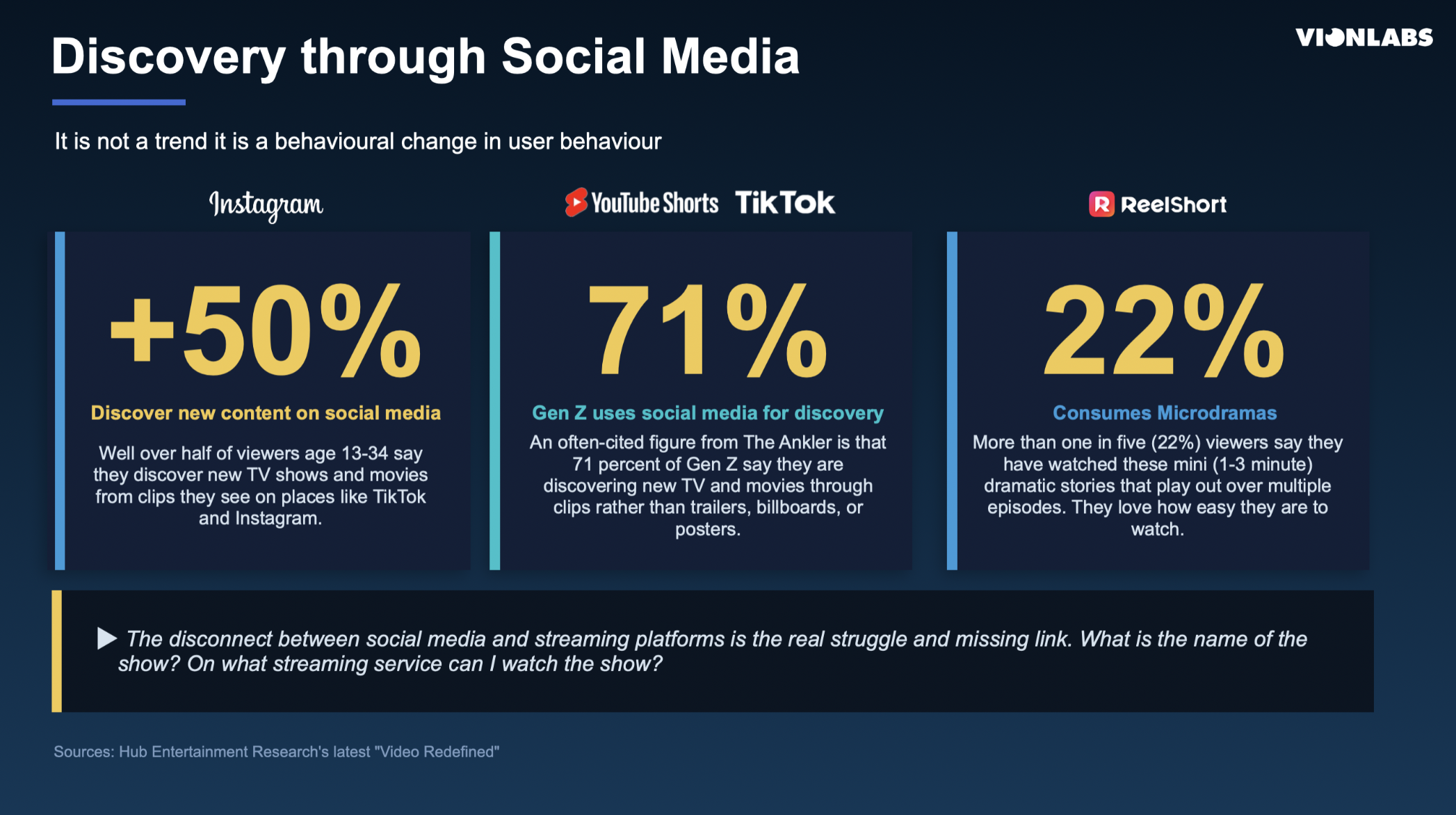 Discovery through Social Media

VIONLABS

It is not a trend it is a behavioural change in user behaviour

Instagram

+50%

Discover new content on social media

Well over half of viewers age 13-34 say they discover new TV shows and movies from clips they see on places like TikTok and Instagram.

YouTube Shorts TikTok

71%

Gen Z uses social media for discovery

An often-cited figure from The Ankler is that 71 percent of Gen Z say they are discovering new TV and movies through clips rather than trailers, billboards, or posters.

ReelShort

22%

Consumes Microdramas

More than one in five (22%) viewers say they have watched these mini (1-3 minute) dramatic stories that play out over multiple episodes. They love how easy they are to watch.

▶ The disconnect between social media and streaming platforms is the real struggle and missing link. What is the name of the show? On what streaming service can I watch the show?

Sources: Hub Entertainment Research's latest "Video Redefined"